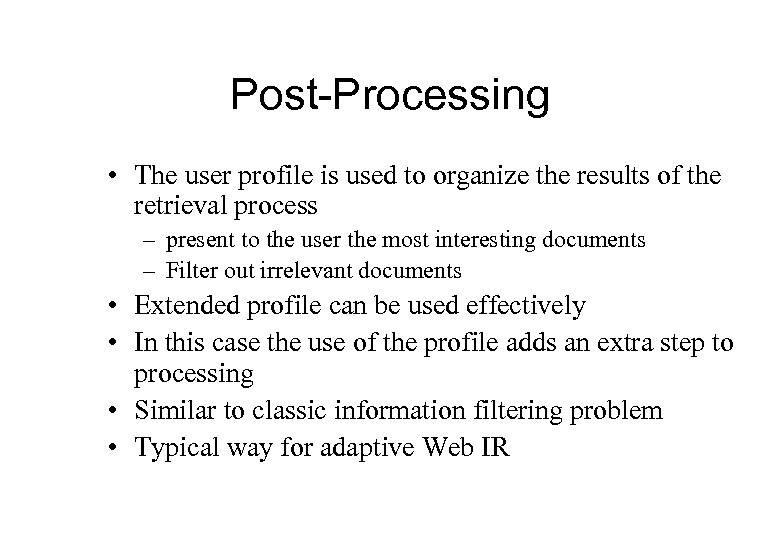 Post-Processing

• The user profile is used to organize the results of the retrieval process
– present to the user the most interesting documents
– Filter out irrelevant documents
• Extended profile can be used effectively
• In this case the use of the profile adds an extra step to processing
• Similar to classic information filtering problem
• Typical way for adaptive Web IR